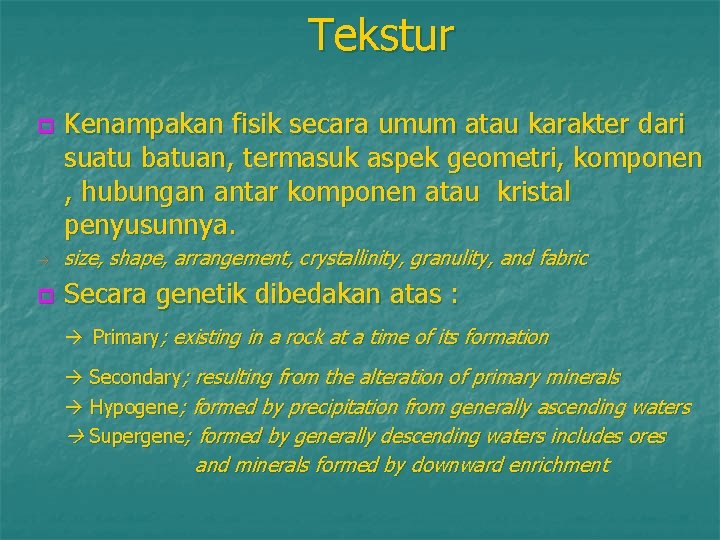 Tekstur

Kenampakan fisik secara umum atau karakter dari suatu batuan, termasuk aspek geometri, komponen , hubungan antar komponen atau kristal penyusunnya.

→ size, shape, arrangement, crystallinity, granulity, and fabric

Secara genetik dibedakan atas :

→ Primary; existing in a rock at a time of its formation

→ Secondary; resulting from the alteration of primary minerals

→ Hypogene; formed by precipitation from generally ascending waters

→ Supergene; formed by generally descending waters includes ores and minerals formed by downward enrichment